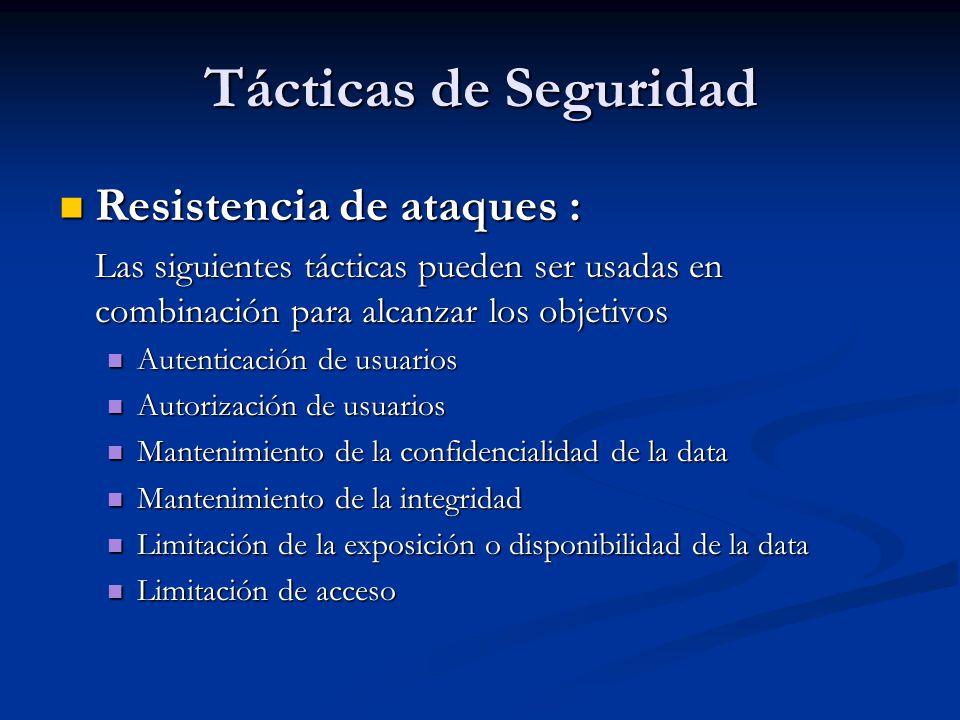 Tácticas de Seguridad

Resistencia de ataques :

Las siguientes tácticas pueden ser usadas en combinación para alcanzar los objetivos

Autenticación de usuarios
Autorización de usuarios
Mantenimiento de la confidencialidad de la data
Mantenimiento de la integridad
Limitación de la exposición o disponibilidad de la data
Limitación de acceso